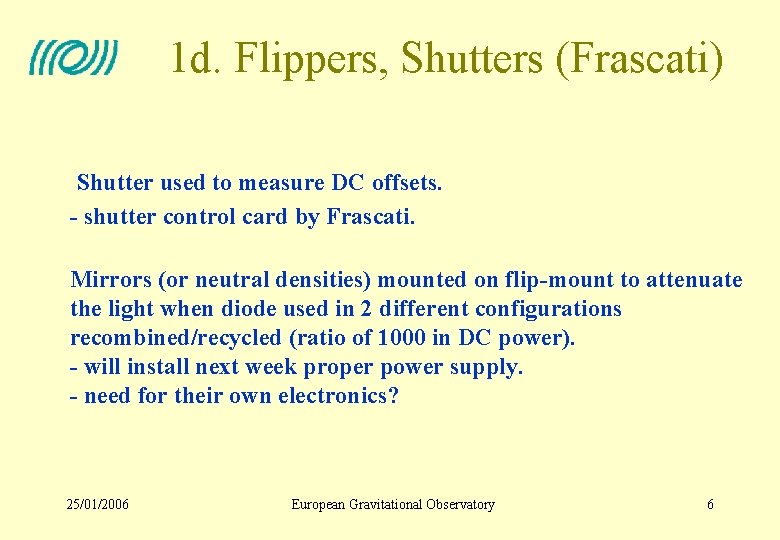 1d. Flippers, Shutters (Frascati)

Shutter used to measure DC offsets.
- shutter control card by Frascati.

Mirrors (or neutral densities) mounted on flip-mount to attenuate the light when diode used in 2 different configurations recombined/recycled (ratio of 1000 in DC power).
- will install next week proper power supply.
- need for their own electronics?

25/01/2006 European Gravitational Observatory 6